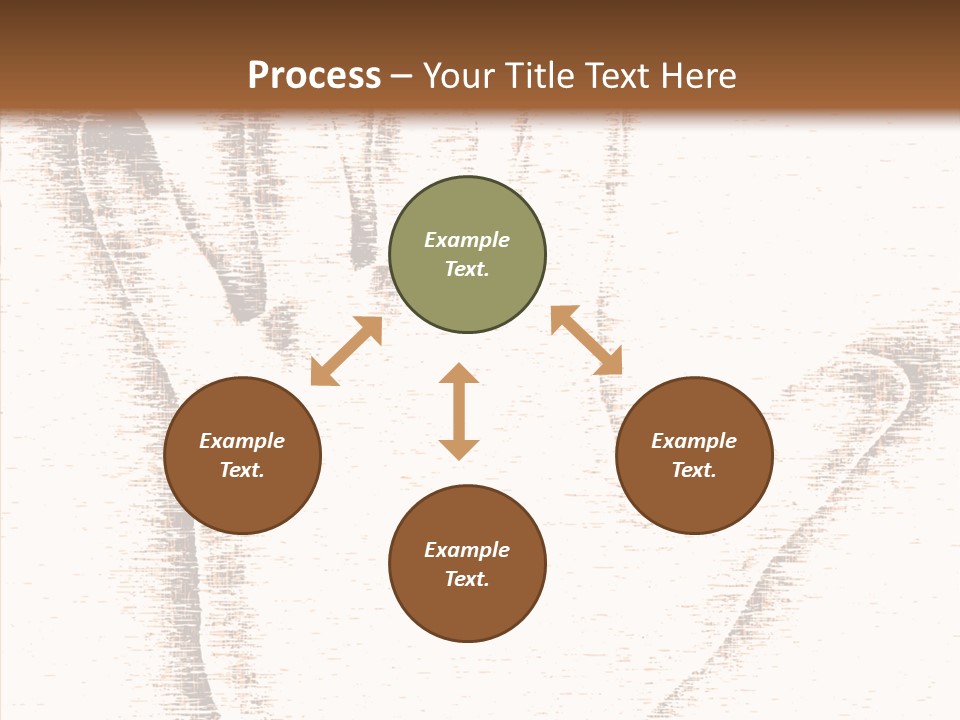 Process – Your Title Text Here

Example Text.

Example Text.

Example Text.

Example Text.